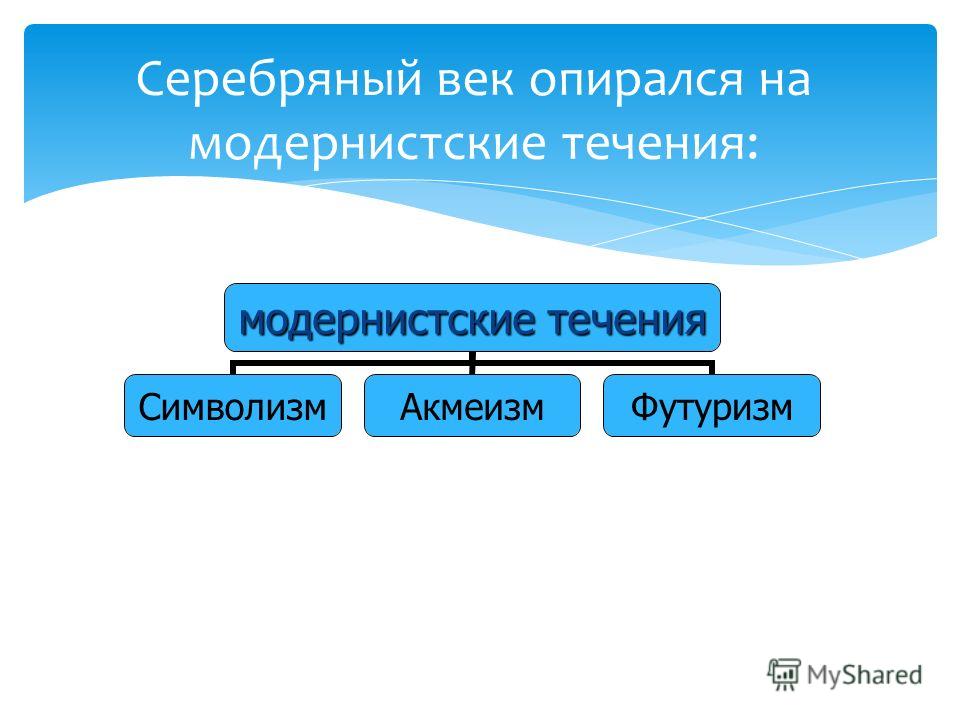 Серебряный век опирался на модернистские течения:

модернистские течения

Символизм

Акмеизм

Футуризм

MyShared